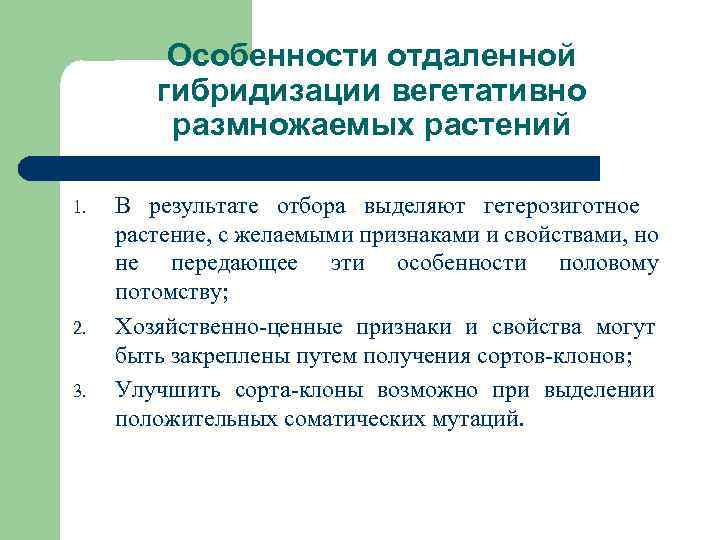 Особенности отдаленной гибридизации вегетативно размножаемых растений

1. В результате отбора выделяют гетерозиготное растение, с желаемыми признаками и свойствами, но не передающее эти особенности половому потомству;
2. Хозяйственно-ценные признаки и свойства могут быть закреплены путем получения сортов-клонов;
3. Улучшить сорта-клоны возможно при выделении положительных соматических мутаций.